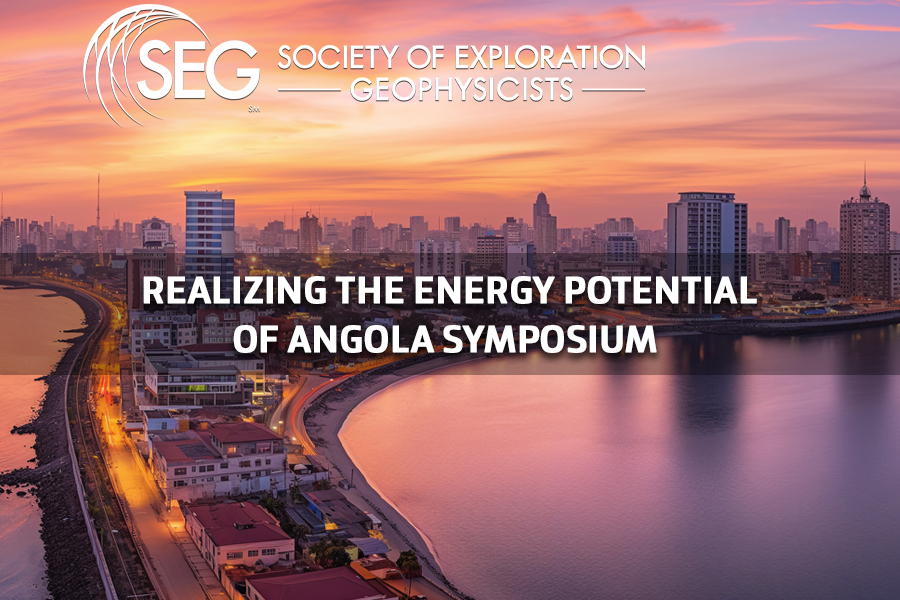 SEG SM SOCIETY OF EXPLORATION GEOPHYSICISTS

REALIZING THE ENERGY POTENTIAL OF ANGOLA SYMPOSIUM